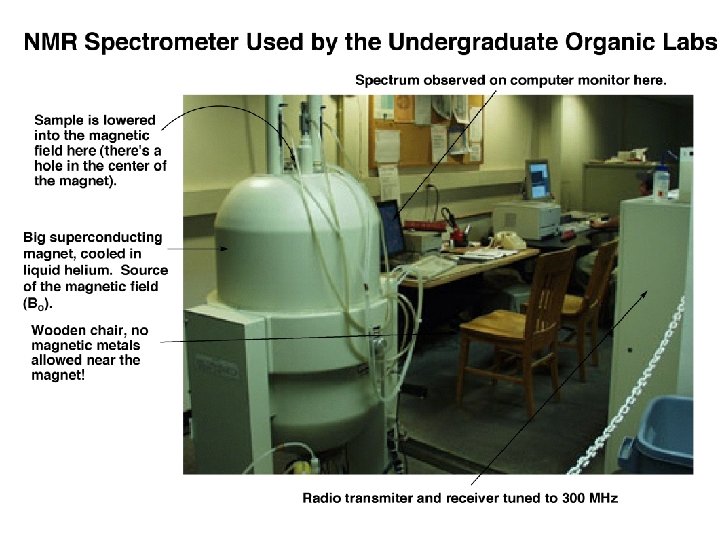 NMR Spectrometer Used by the Undergraduate Organic Labs

Spectrum observed on computer monitor here.

Sample is lowered into the magnetic field here (there's a hole in the center of the magnet).

Big superconducting magnet, cooled in liquid helium. Source of the magnetic field ($B_o$).

Wooden chair, no magnetic metals allowed near the magnet!

Radio transmiter and receiver tuned to 300 MHz